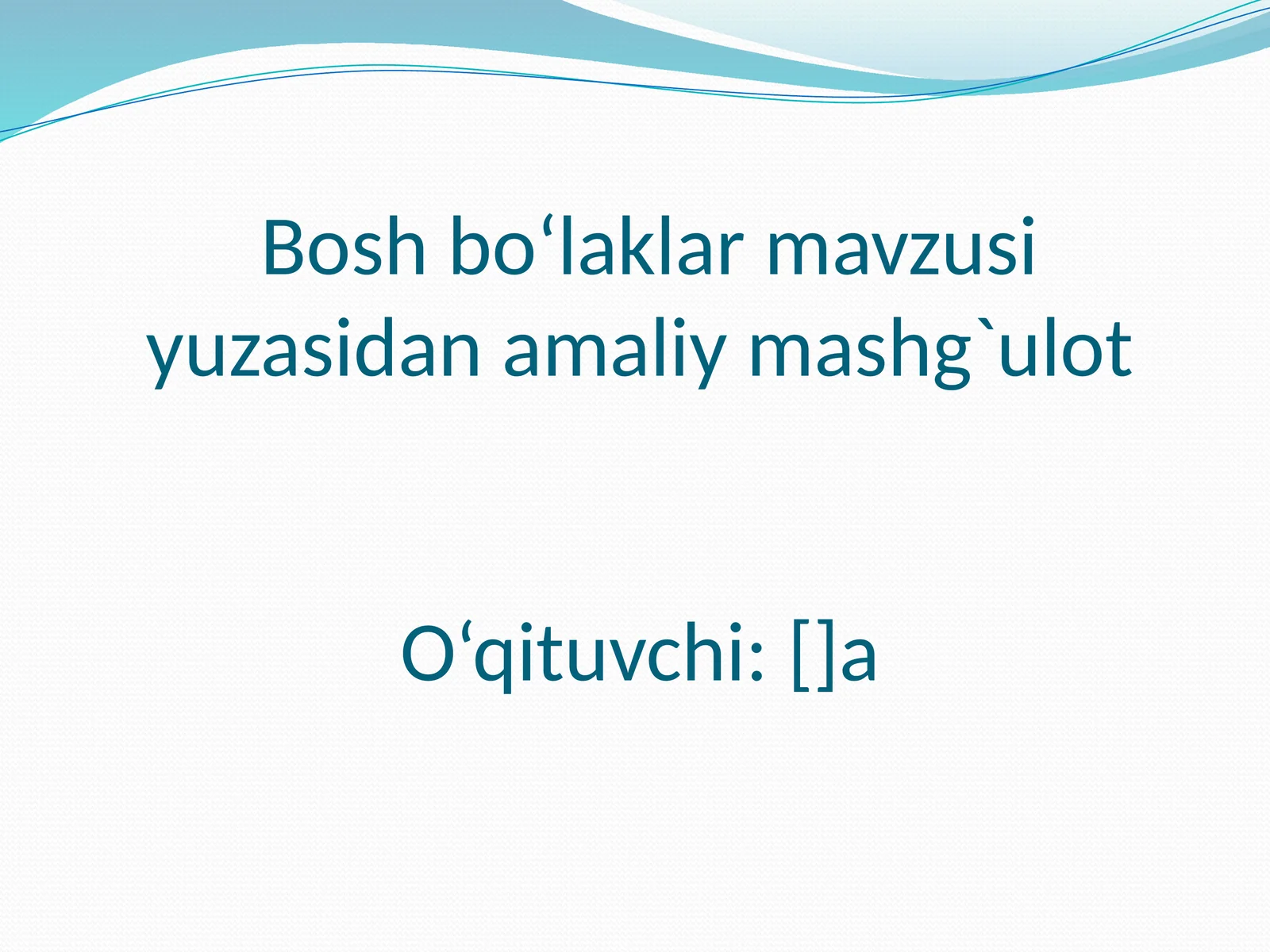 Bosh bo‘laklar mavzusi yuzasidan amaliy mashg`ulot

O‘qituvchi: []a